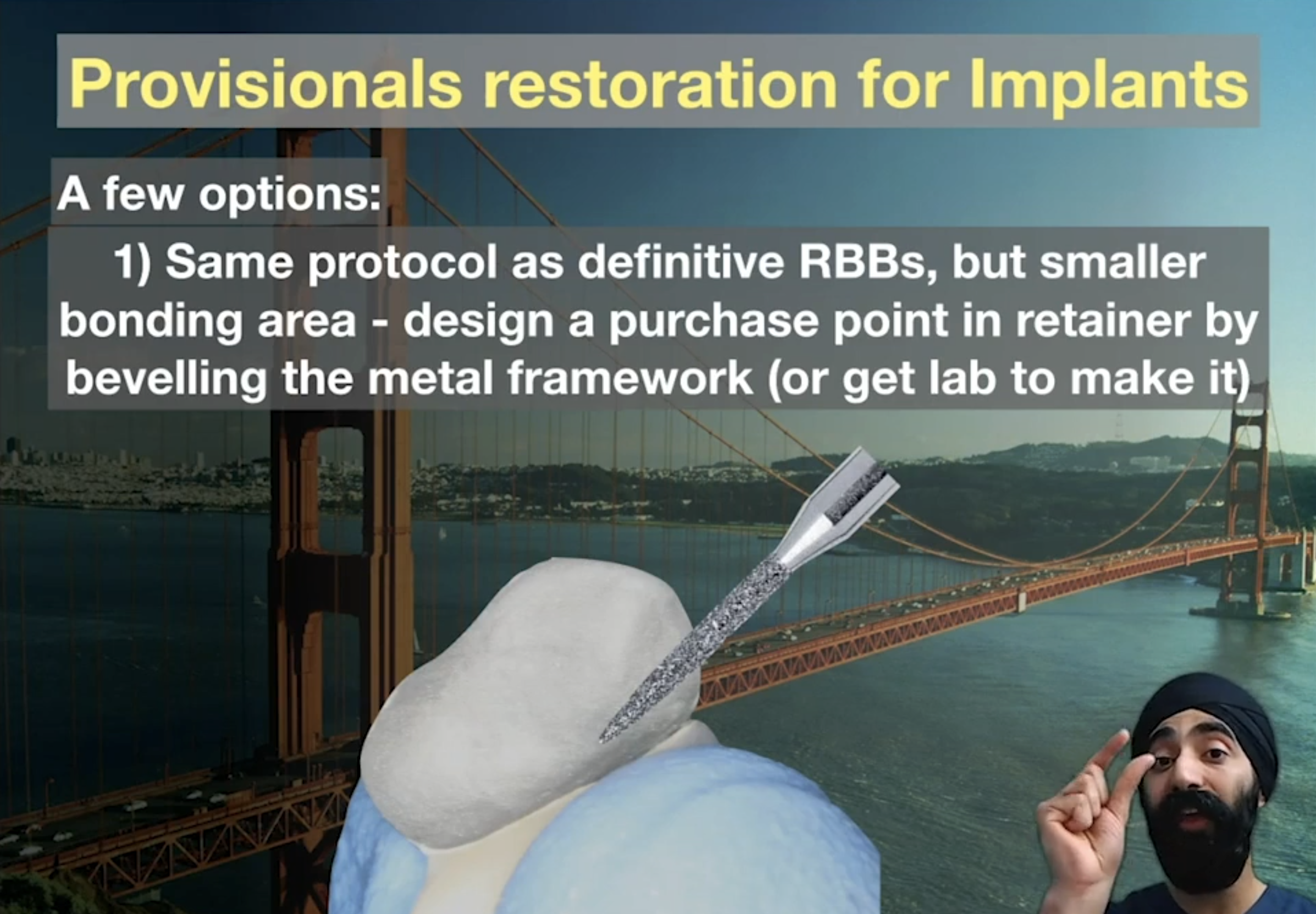 Provisionals restoration for Implants

A few options:

1) Same protocol as definitive RBBs, but smaller bonding area - design a purchase point in retainer by bevelling the metal framework (or get lab to make it)